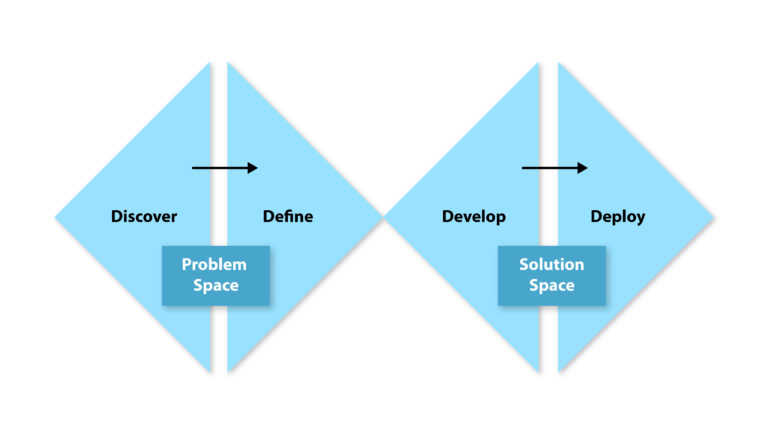 Discover

Define

Problem Space

Develop

Deploy

Solution Space